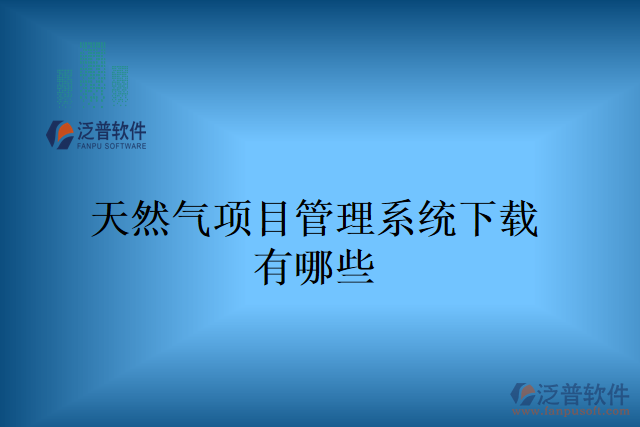 泛普软件
FANPU SOFTWARE

天然气项目管理系统下载有哪些

泛普软件
www.fanpusoft.com